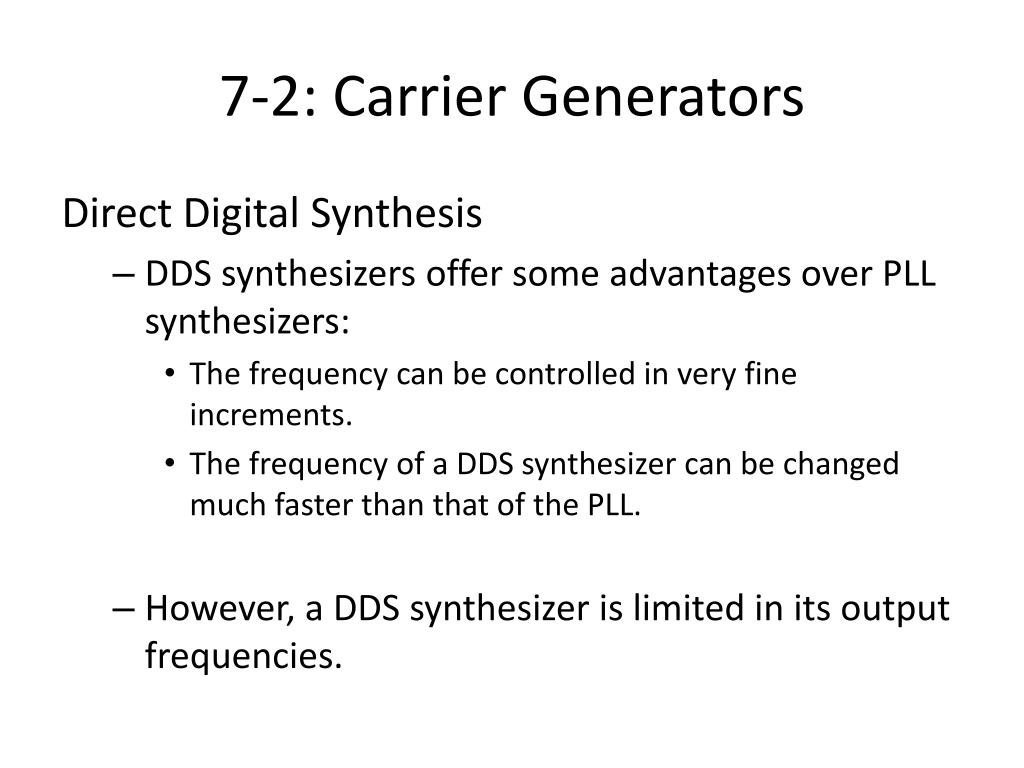 7-2: Carrier Generators

Direct Digital Synthesis

– DDS synthesizers offer some advantages over PLL synthesizers:

• The frequency can be controlled in very fine increments.

• The frequency of a DDS synthesizer can be changed much faster than that of the PLL.

– However, a DDS synthesizer is limited in its output frequencies.